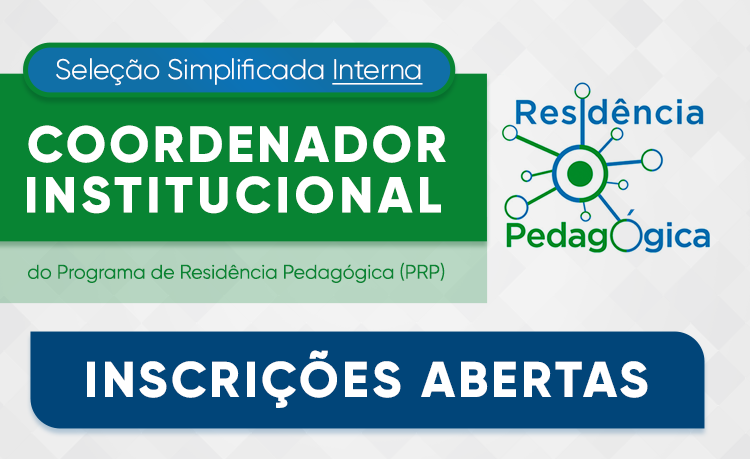 Seleção Simplificada Interna

COORDENADOR INSTITUCIONAL

do Programa de Residência Pedagógica (PRP)

Residência Pedagógica

INSCRIÇÕES ABERTAS